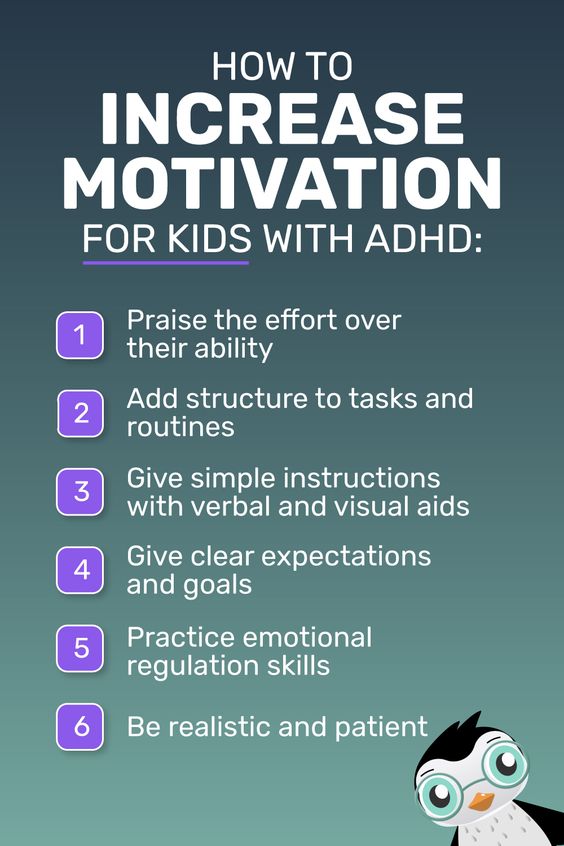 HOW TO
INCREASE
MOTIVATION
FOR KIDS WITH ADHD:

1 Praise the effort over their ability

2 Add structure to tasks and routines

3 Give simple instructions with verbal and visual aids

4 Give clear expectations and goals

5 Practice emotional regulation skills

6 Be realistic and patient